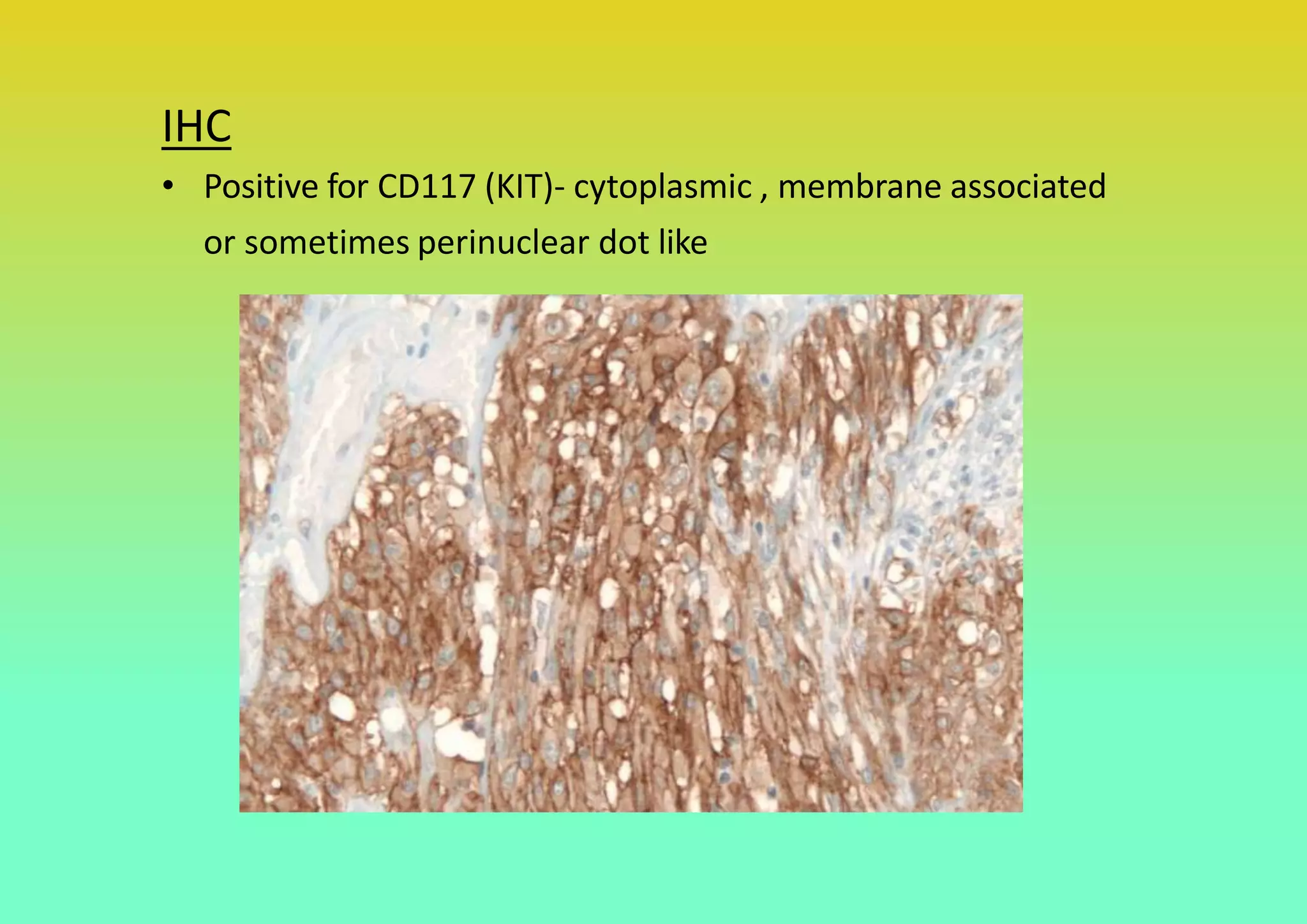 IHC

• Positive for CD117 (KIT)- cytoplasmic , membrane associated or sometimes perinuclear dot like